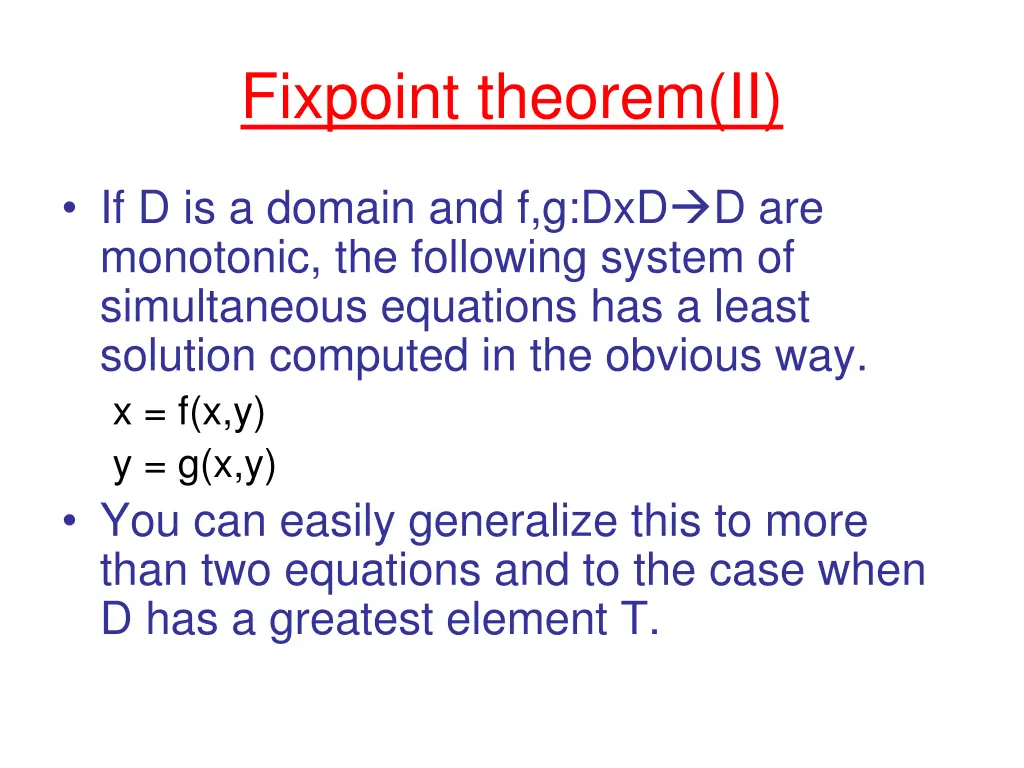 Fixpoint theorem(II)

• If D is a domain and f,g:DxD→D are monotonic, the following system of simultaneous equations has a least solution computed in the obvious way.

x = f(x,y)

y = g(x,y)

• You can easily generalize this to more than two equations and to the case when D has a greatest element T.